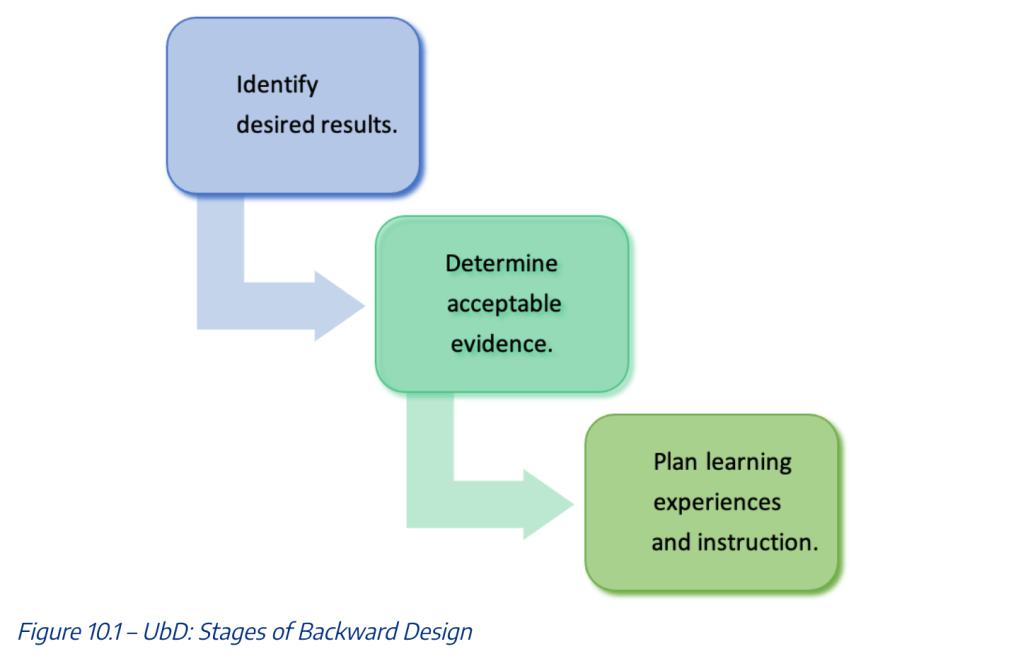 Identify desired results.

Determine acceptable evidence.

Plan learning experiences and instruction.

Figure 10.1 – UbD: Stages of Backward Design